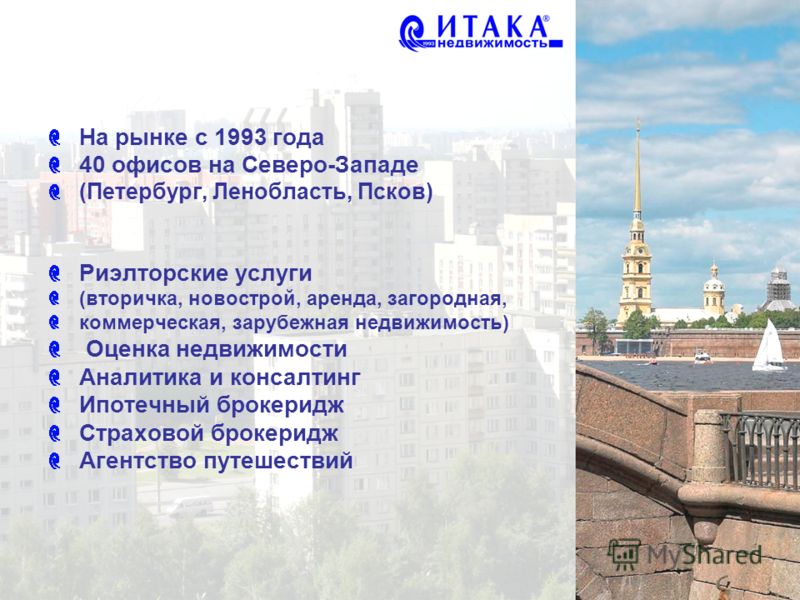 ИТАКА®
1993 недвижимость

На рынке с 1993 года
40 офисов на Северо-Западе
(Петербург, Ленобласть, Псков)

Риэлторские услуги
(вторичка, новострой, аренда, загородная,
коммерческая, зарубежная недвижимость)
Оценка недвижимости
Аналитика и консалтинг
Ипотечный брокеридж
Страховой брокеридж
Агентство путешествий

MyShared